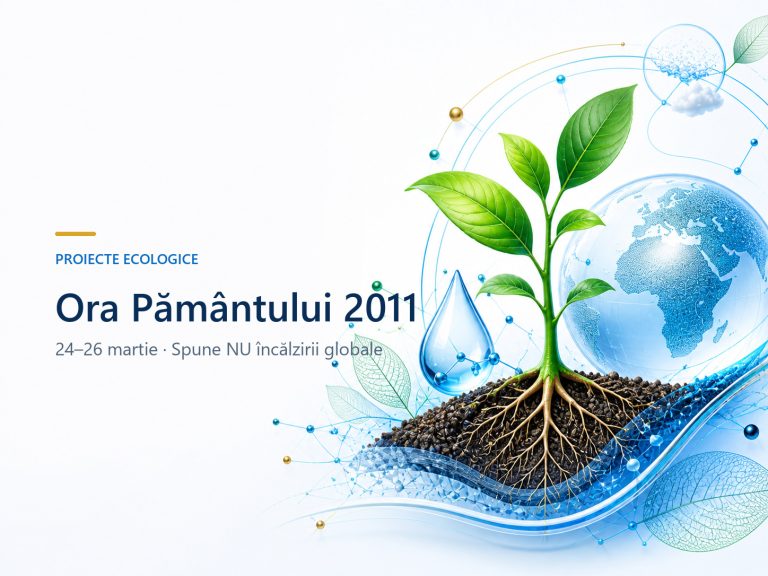 PROIECTE ECOLOGICE

Ora Pământului 2011

24–26 martie · Spune NU încălzirii globale